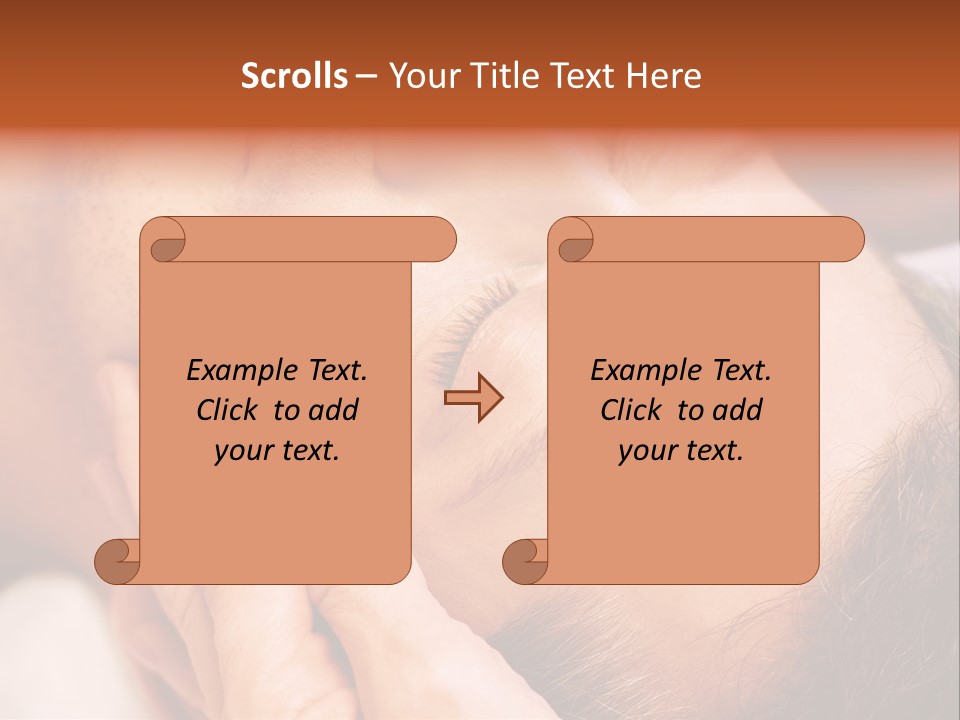 Scrolls – Your Title Text Here

Example Text. Click to add your text.

Example Text. Click to add your text.